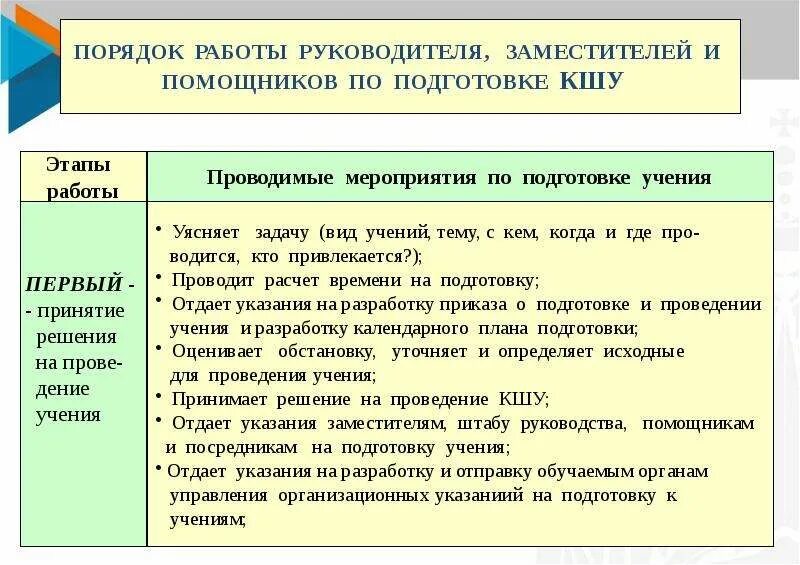 ПОРЯДОК РАБОТЫ РУКОВОДИТЕЛЯ, ЗАМЕСТИТЕЛЕЙ И ПОМОЩНИКОВ ПО ПОДГОТОВКЕ КШУ

| Этапы работы | Проводимые мероприятия по подготовке учения |
|---|---|
| ПЕРВЫЙ - - принятие решения на проведение учения | • Уясняет задачу (вид учений, тему, с кем, когда и где проводится, кто привлекается?); • Проводит расчет времени на подготовку; • Отдает указания на разработку приказа о подготовке и проведении учения и разработку календарного плана подготовки; • Оценивает обстановку, уточняет и определяет исходные для проведения учения; • Принимает решение на проведение КШУ; • Отдает указания заместителям, штабу руководства, помощникам и посредникам на подготовку учения; • Отдает указания на разработку и отправку обучаемым органам управления организационных указаниий на подготовку к учениям; |